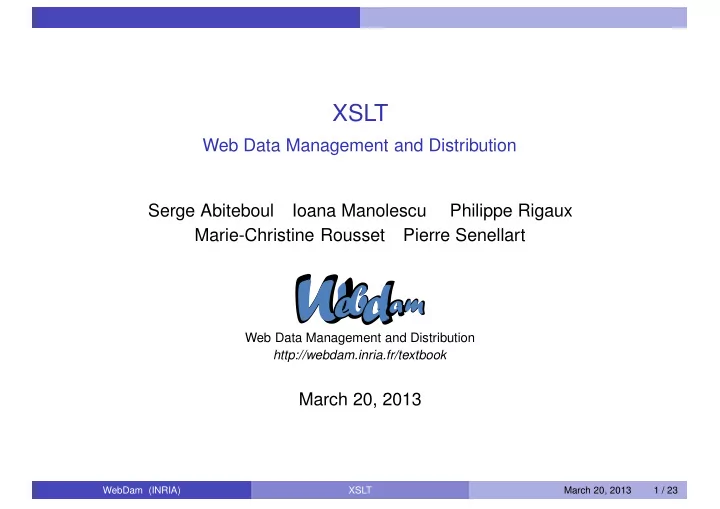 XSLT

Web Data Management and Distribution

Serge Abiteboul Ioana Manolescu Philippe Rigaux
Marie-Christine Rousset Pierre Senellart

Webdam

Web Data Management and Distribution
http://webdam.inria.fr/textbook

March 20, 2013

WebDam (INRIA) XSLT March 20, 2013 1 / 23